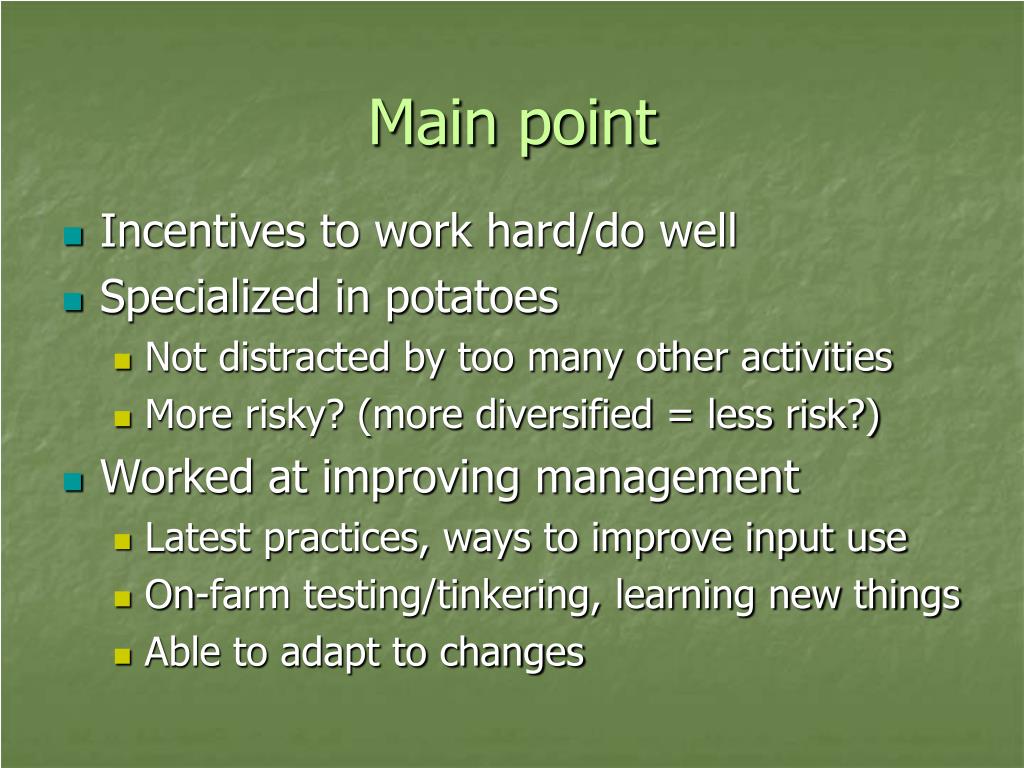 Main point

- Incentives to work hard/do well
- Specialized in potatoes
  - Not distracted by too many other activities
  - More risky? (more diversified = less risk?)
- Worked at improving management
  - Latest practices, ways to improve input use
  - On-farm testing/tinkering, learning new things
  - Able to adapt to changes